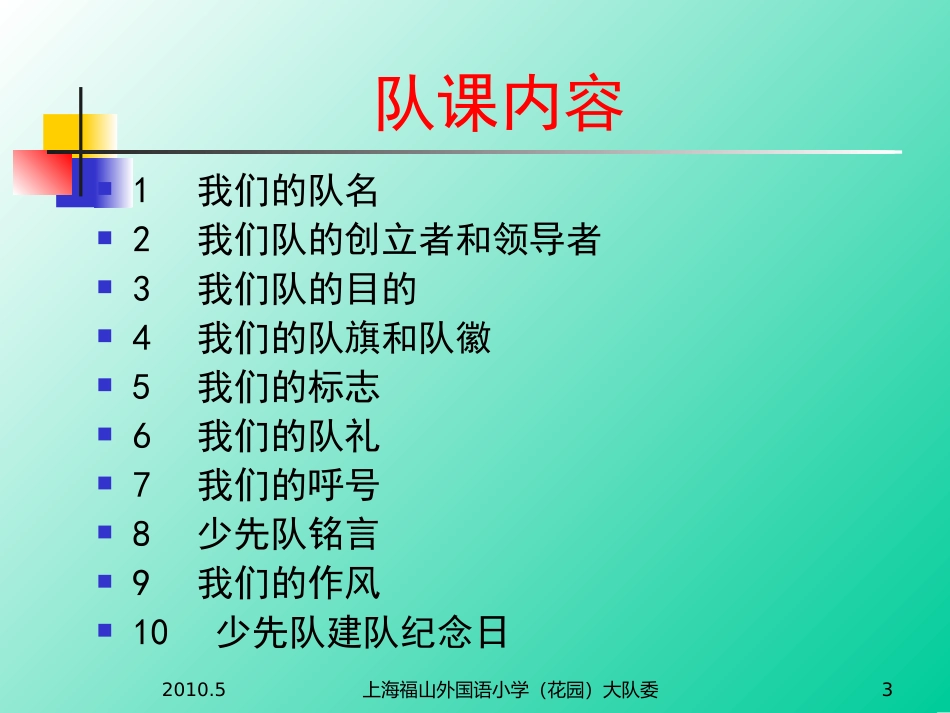 队课内容

- 1 我们的队名
- 2 我们队的创立者和领导者
- 3 我们队的目的
- 4 我们的队旗和队徽
- 5 我们的标志
- 6 我们的队礼
- 7 我们的呼号
- 8 少先队铭言
- 9 我们的作风
- 10 少先队建队纪念日

2010.5 上海福山外国语小学（花园）大队委 3